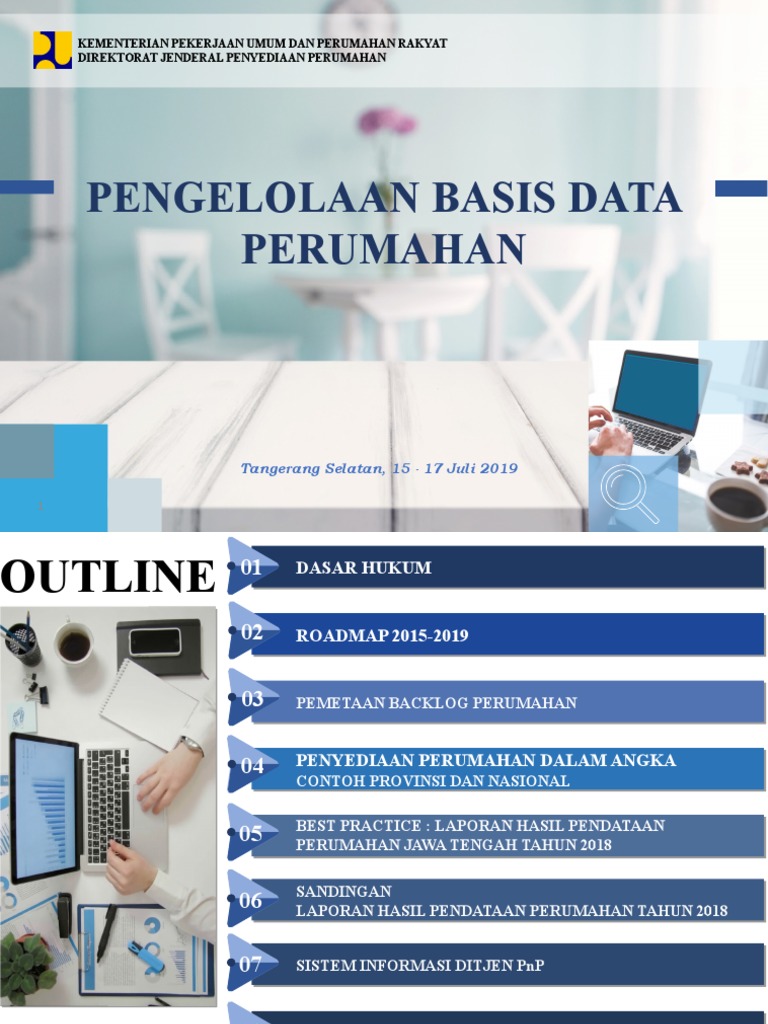 KEMENTERIAN PEKERJAAN UMUM DAN PERUMAHAN RAKYAT
DIREKTORAT JENDERAL PENYEDIAAN PERUMAHAN

PENGELOLAAN BASIS DATA PERUMAHAN

Tangerang Selatan, 15 - 17 Juli 2019

OUTLINE

01 DASAR HUKUM

02 ROADMAP 2015-2019

03 PEMETAAN BACKLOG PERUMAHAN

04 PENYEDIAAN PERUMAHAN DALAM ANGKA
CONTOH PROVINSI DAN NASIONAL

05 BEST PRACTICE : LAPORAN HASIL PENDATAAN PERUMAHAN JAWA TENGAH TAHUN 2018

06 SANDINGAN
LAPORAN HASIL PENDATAAN PERUMAHAN TAHUN 2018

07 SISTEM INFORMASI DITJEN PnP